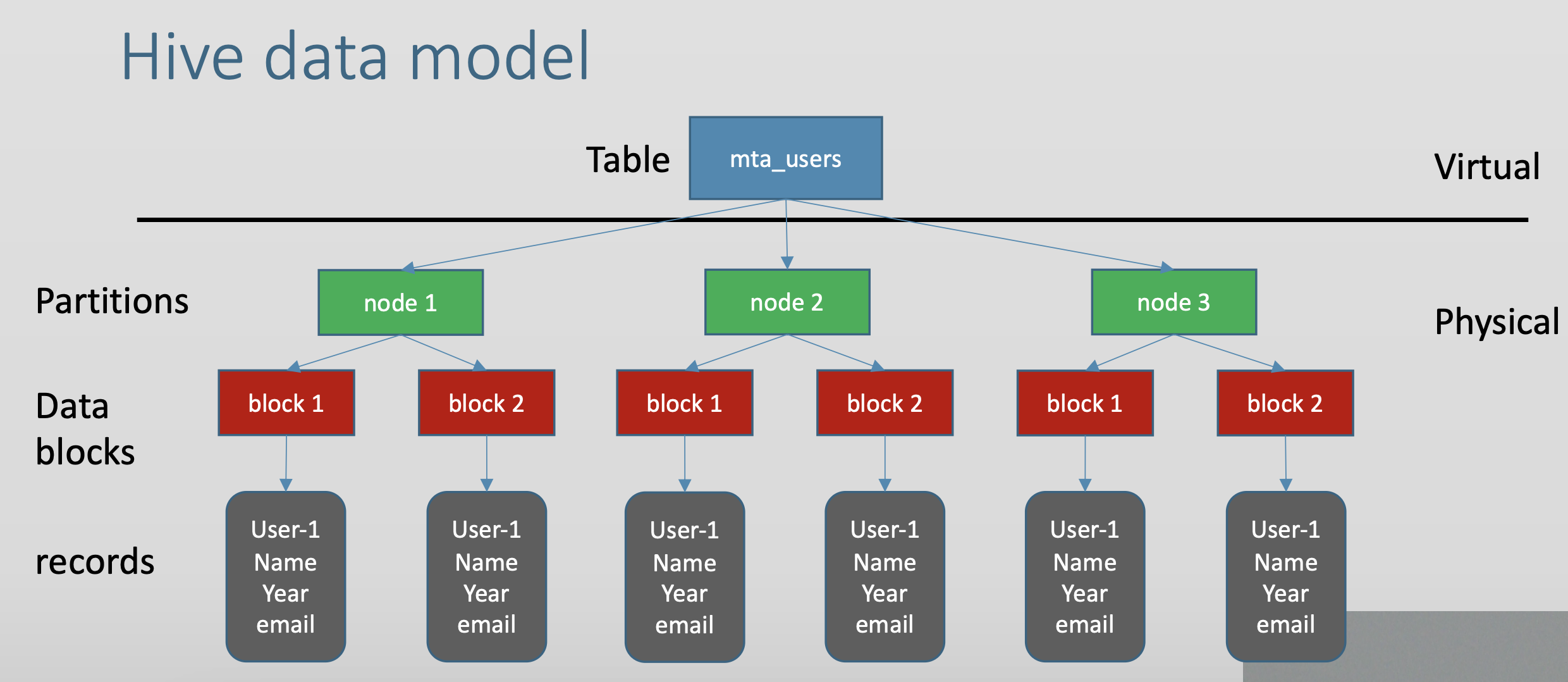 Hive data model

Table

mta_users

Virtual

Partitions

node 1

node 2

node 3

Physical

Data blocks

block 1

block 2

block 1

block 2

block 1

block 2

records

User-1 Name Year email

User-1 Name Year email

User-1 Name Year email

User-1 Name Year email

User-1 Name Year email

User-1 Name Year email